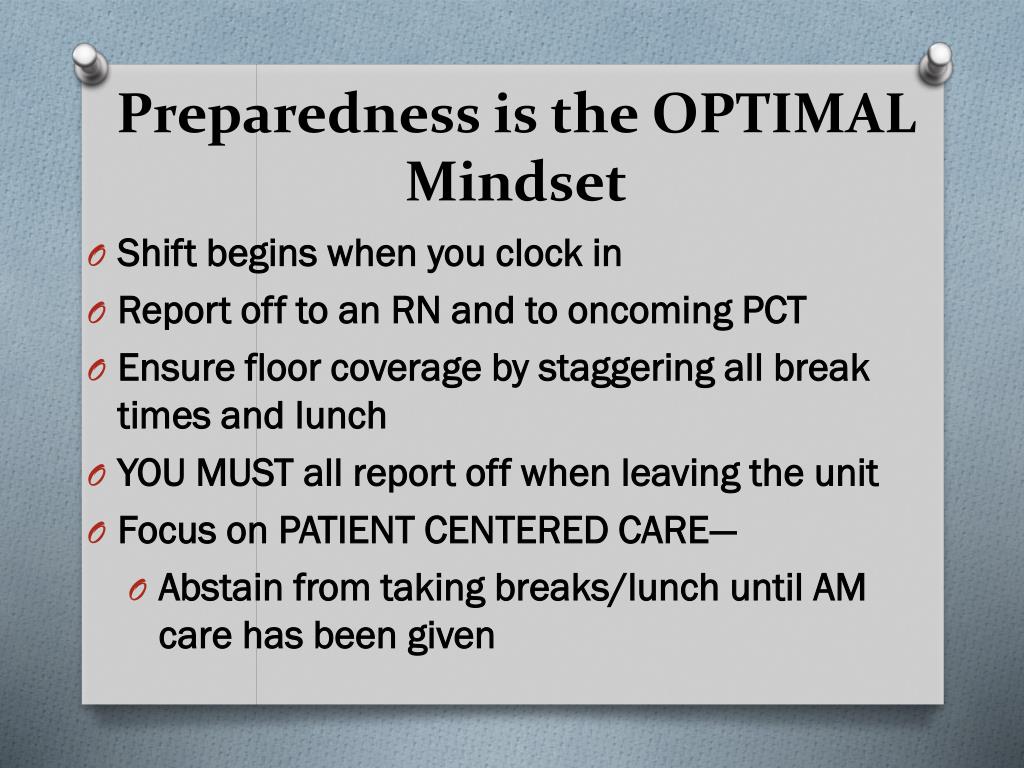 Preparedness is the OPTIMAL Mindset

O Shift begins when you clock in
O Report off to an RN and to oncoming PCT
O Ensure floor coverage by staggering all break times and lunch
O YOU MUST all report off when leaving the unit
O Focus on PATIENT CENTERED CARE—
O Abstain from taking breaks/lunch until AM care has been given